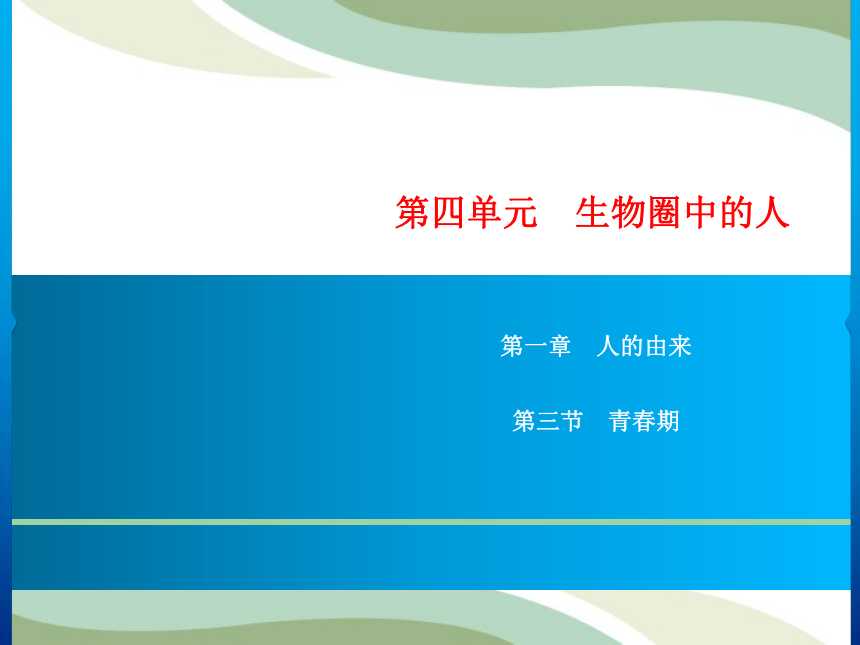 第四单元　生物圈中的人

第一章　人的由来

第三节　青春期